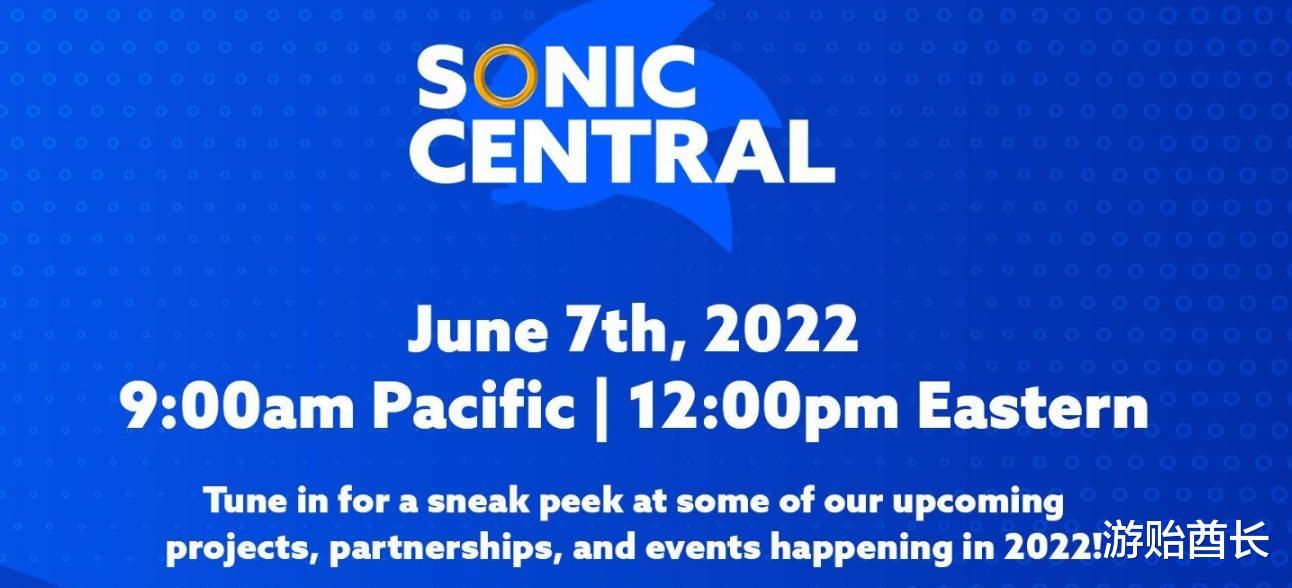 SONIC CENTRAL

June 7th, 2022
9:00am Pacific | 12:00pm Eastern

Tune in for a sneak peek at some of our upcoming projects, partnerships, and events happening in 2022!

游贻酋长